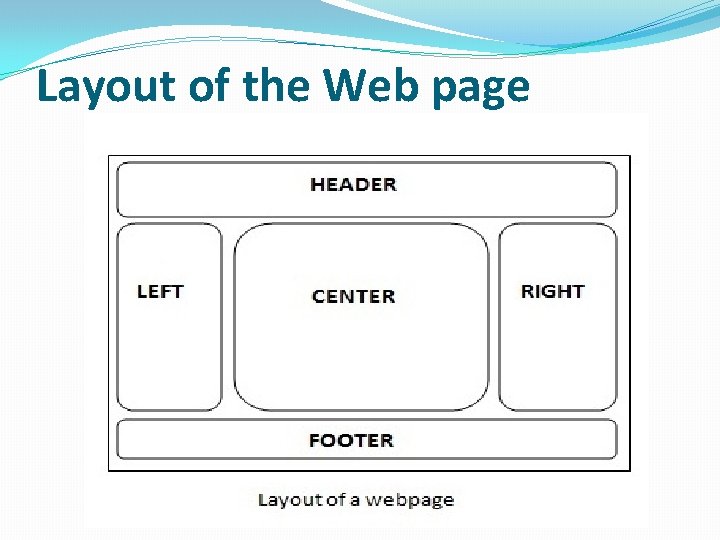 Layout of the Web page

HEADER

LEFT

CENTER

RIGHT

FOOTER

Layout of a webpage